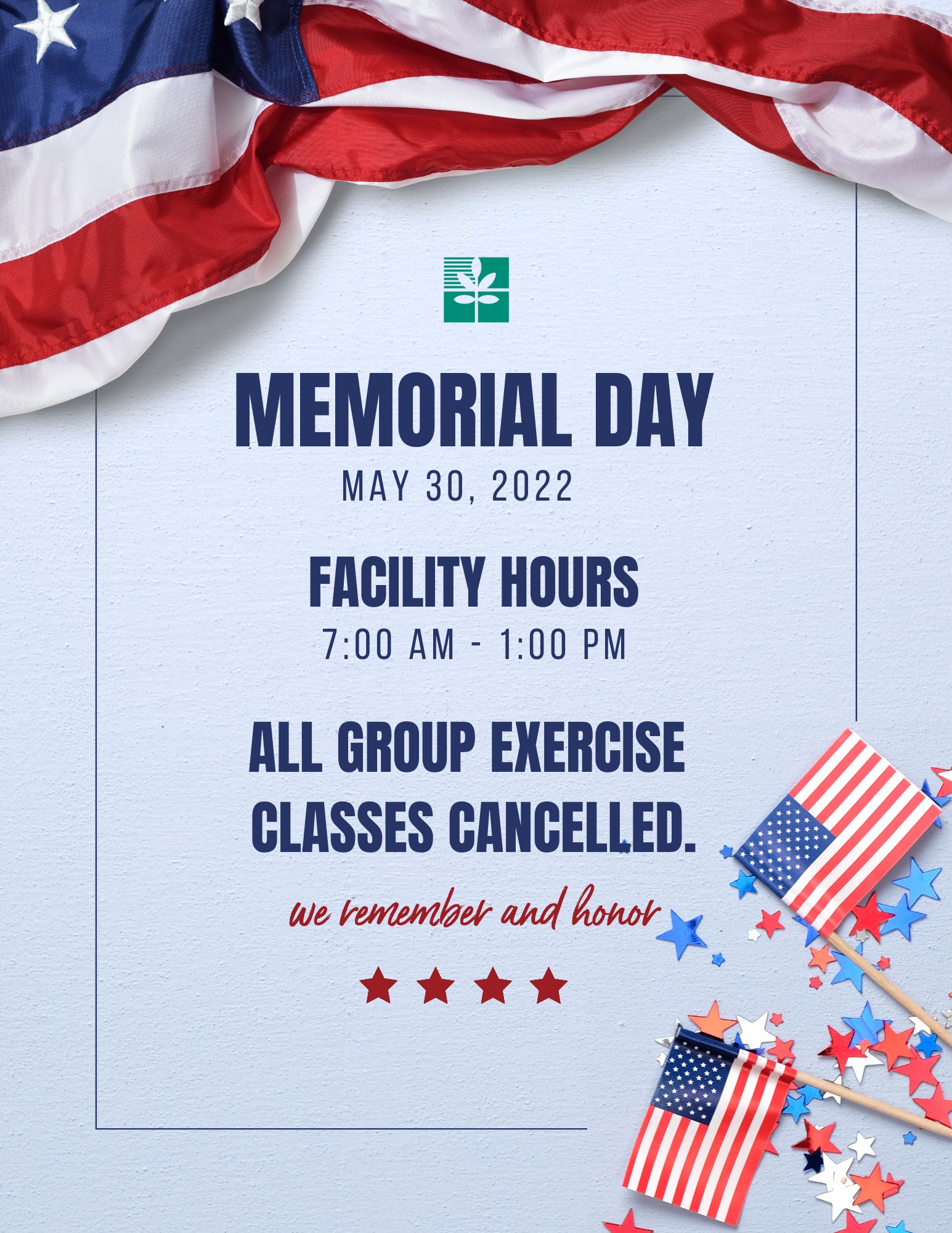 MEMORIAL DAY

MAY 30, 2022

FACILITY HOURS

7:00 AM - 1:00 PM

ALL GROUP EXERCISE CLASSES CANCELLED.

we remember and honor